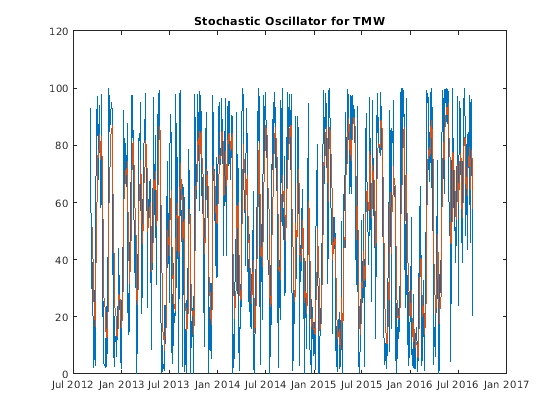 Stochastic Oscillator for TMW

120
100
80
60
40
20
0

Jul 2012 Jan 2013 Jul 2013 Jan 2014 Jul 2014 Jan 2015 Jul 2015 Jan 2016 Jul 2016 Jan 2017